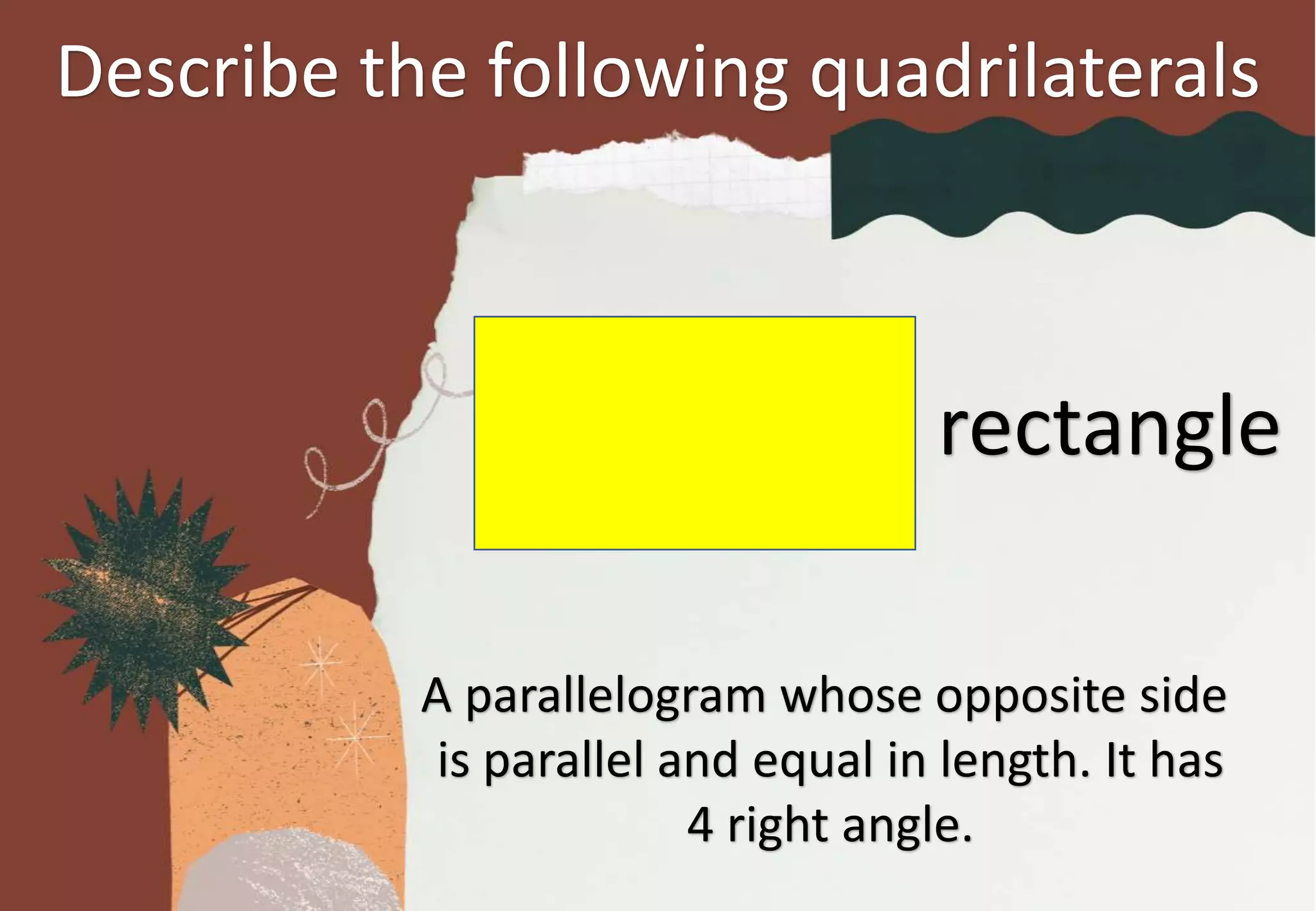 Describe the following quadrilaterals

rectangle

A parallelogram whose opposite side is parallel and equal in length. It has 4 right angle.